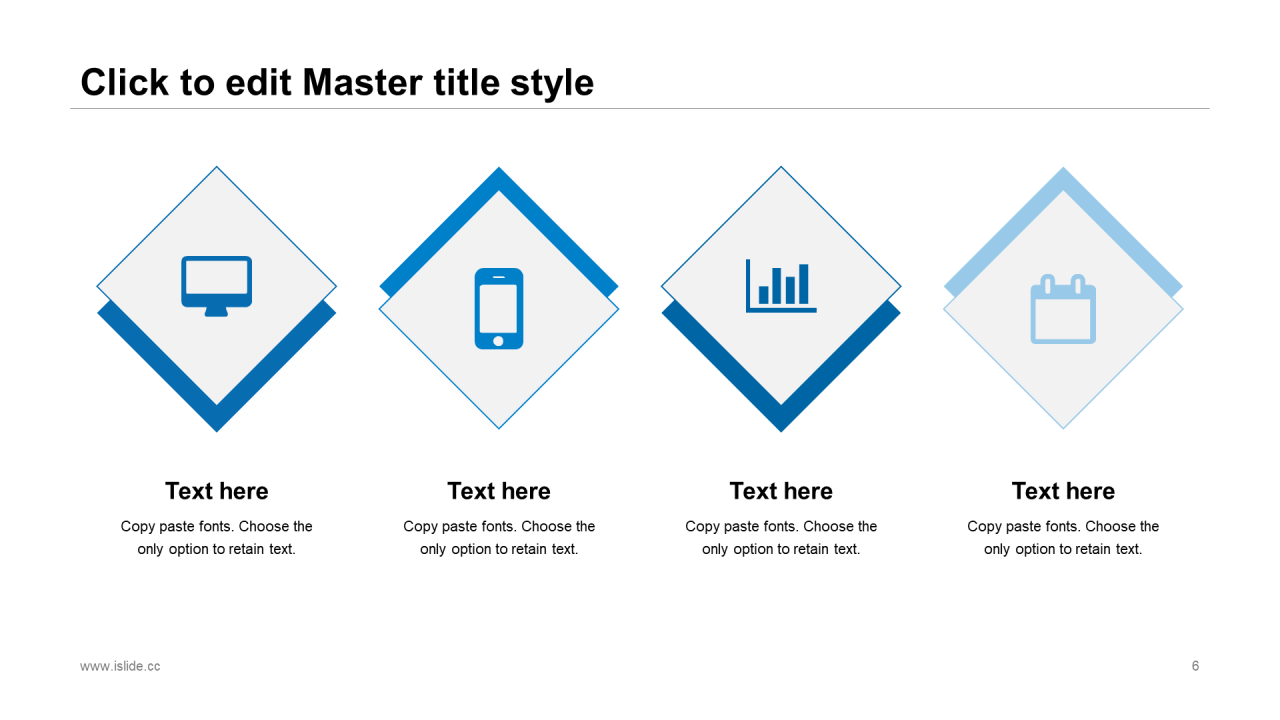 Click to edit Master title style

Text here

Copy paste fonts. Choose the only option to retain text.

Text here

Copy paste fonts. Choose the only option to retain text.

Text here

Copy paste fonts. Choose the only option to retain text.

Text here

Copy paste fonts. Choose the only option to retain text.

www.islide.cc

6